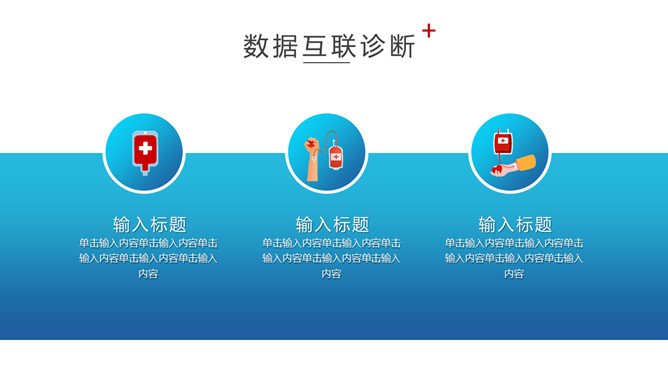 数据互联诊断

输入标题
单击输入内容单击输入内容单击输入内容单击输入内容单击输入内容

输入标题
单击输入内容单击输入内容单击输入内容单击输入内容单击输入内容

输入标题
单击输入内容单击输入内容单击输入内容单击输入内容单击输入内容